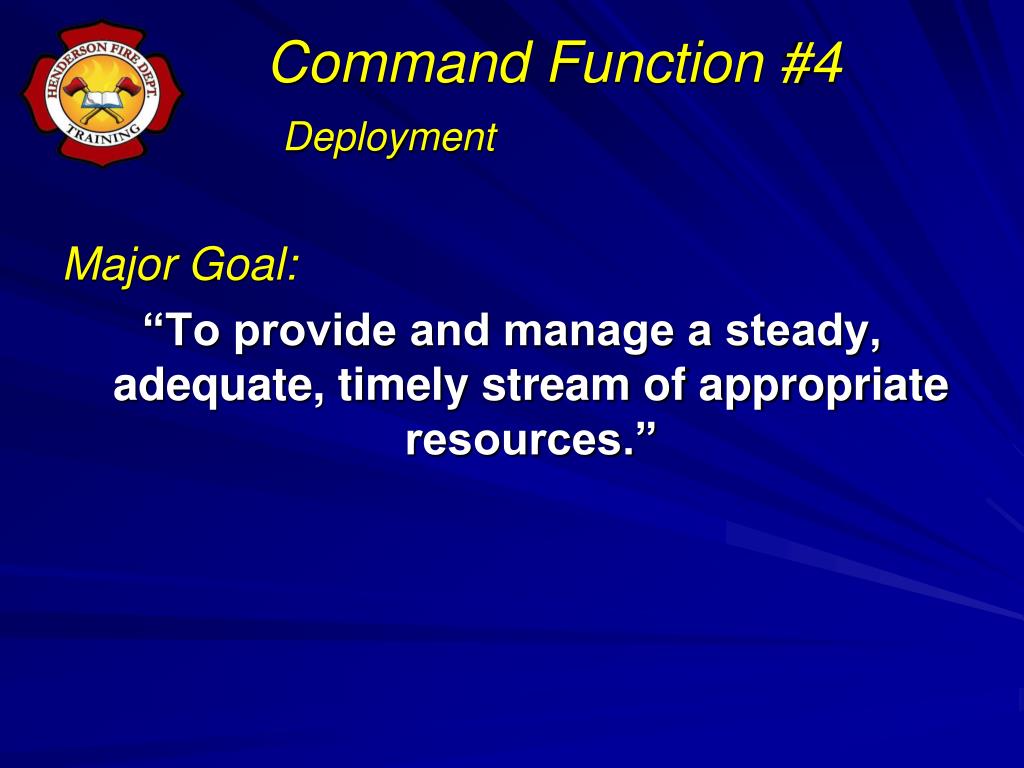 HENDERSON FIRE DEPT.
TRAINING

Command Function #4
Deployment

Major Goal:

“To provide and manage a steady, adequate, timely stream of appropriate resources.”